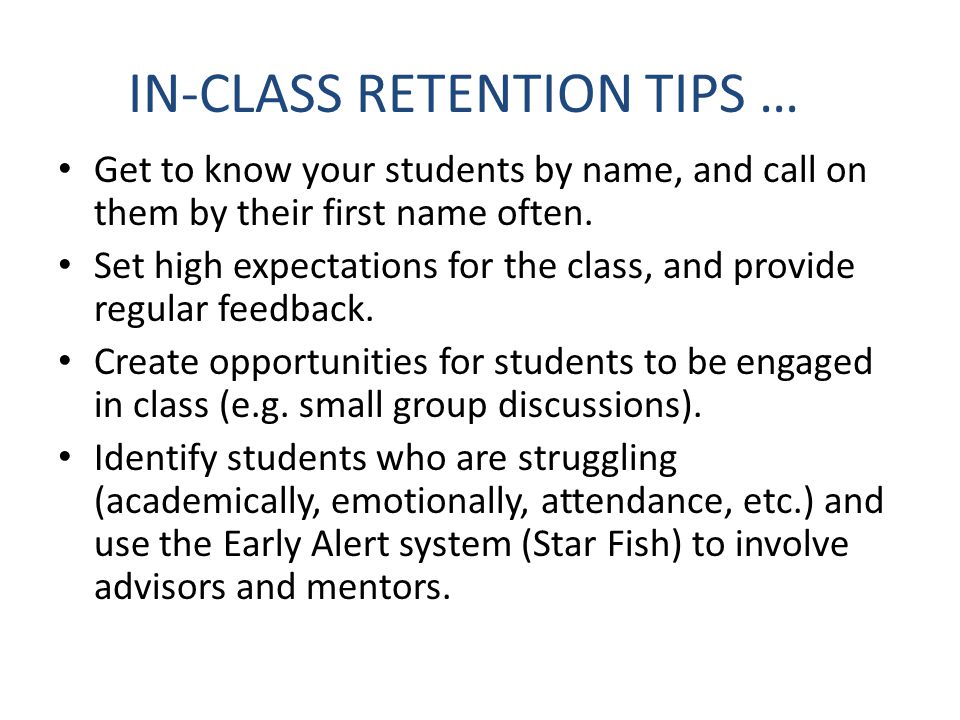 IN-CLASS RETENTION TIPS …

• Get to know your students by name, and call on them by their first name often.
• Set high expectations for the class, and provide regular feedback.
• Create opportunities for students to be engaged in class (e.g. small group discussions).
• Identify students who are struggling (academically, emotionally, attendance, etc.) and use the Early Alert system (Star Fish) to involve advisors and mentors.